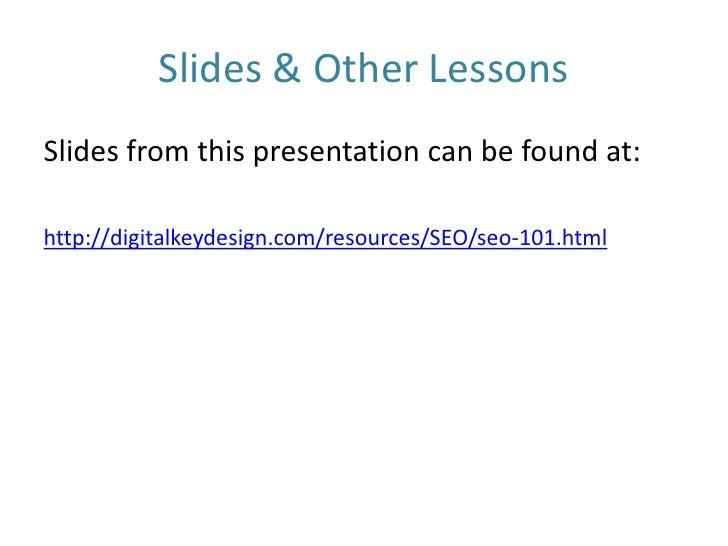 Slides & Other Lessons

Slides from this presentation can be found at:

http://digitalkeydesign.com/resources/SEO/seo-101.html